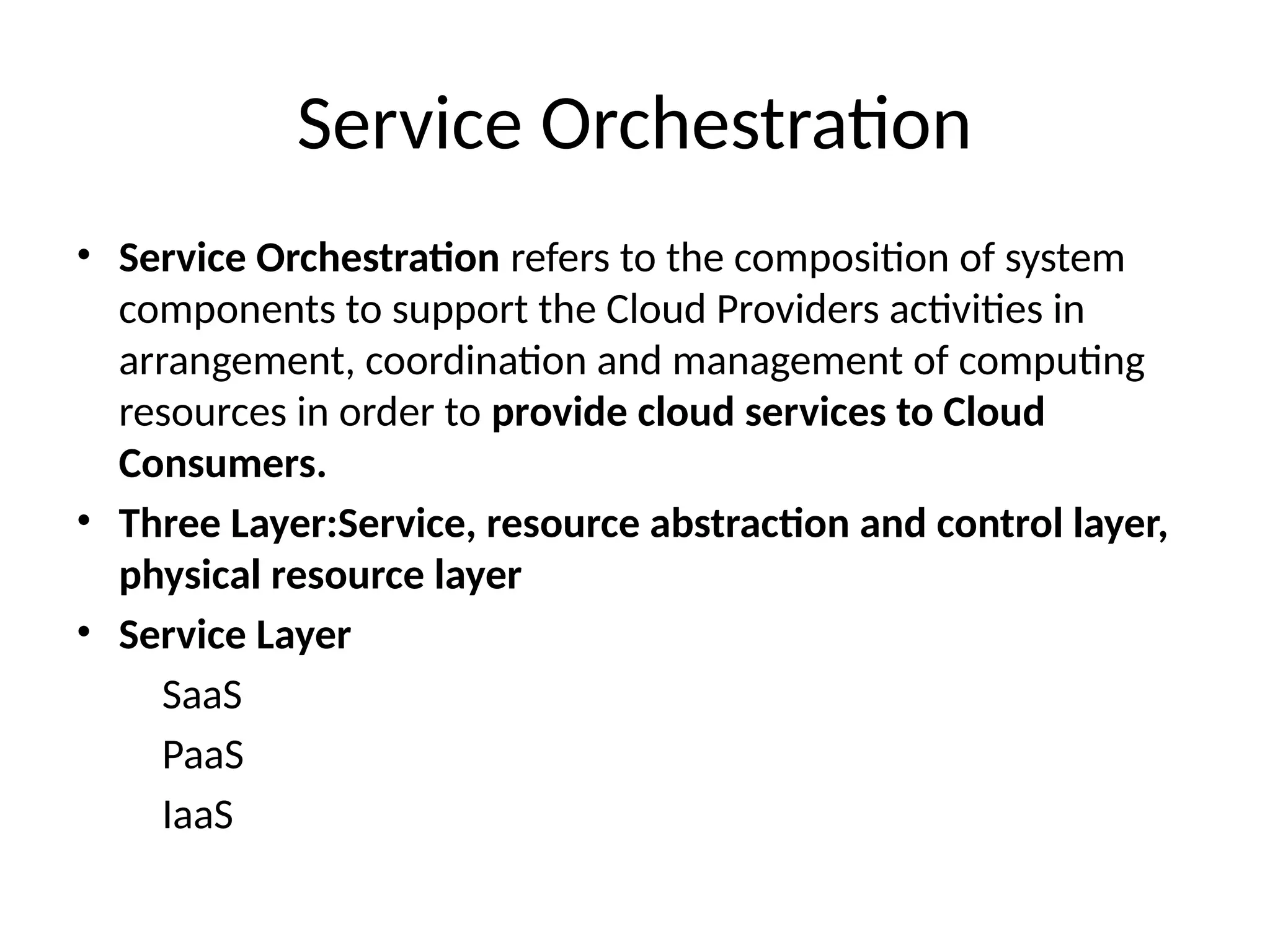 Service Orchestration

• Service Orchestration refers to the composition of system components to support the Cloud Providers activities in arrangement, coordination and management of computing resources in order to provide cloud services to Cloud Consumers.
• Three Layer:Service, resource abstraction and control layer, physical resource layer
• Service Layer

SaaS

PaaS

IaaS